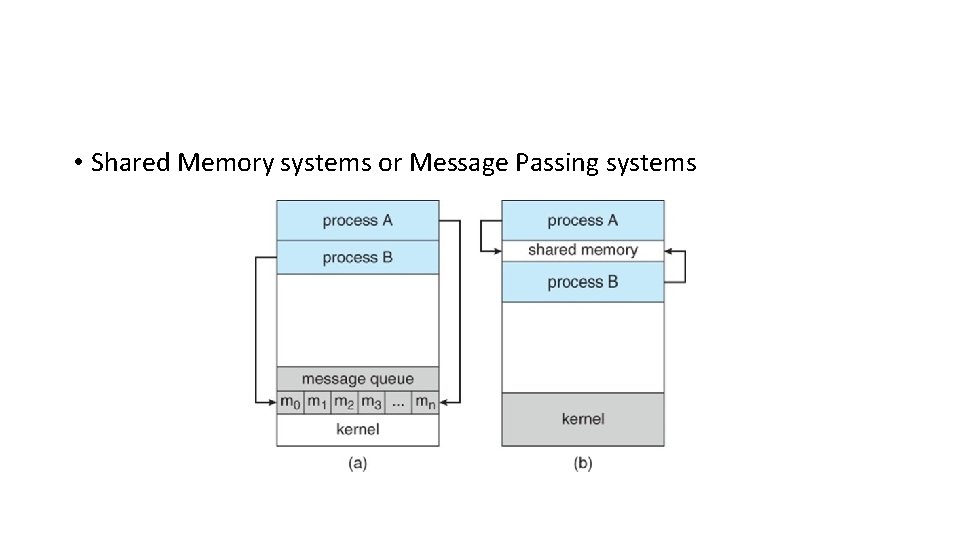 • Shared Memory systems or Message Passing systems

process A
process B
message queue
$m_0$ $m_1$ $m_2$ $m_3$ ... $m_n$
kernel
(a)

process A
shared memory
process B
kernel
(b)